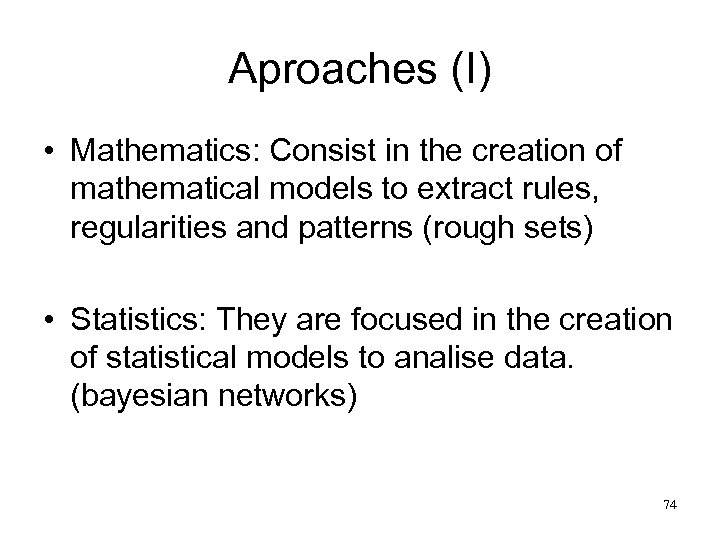 Aproaches (I)

• Mathematics: Consist in the creation of mathematical models to extract rules, regularities and patterns (rough sets)

• Statistics: They are focused in the creation of statistical models to analise data. (bayesian networks)

74